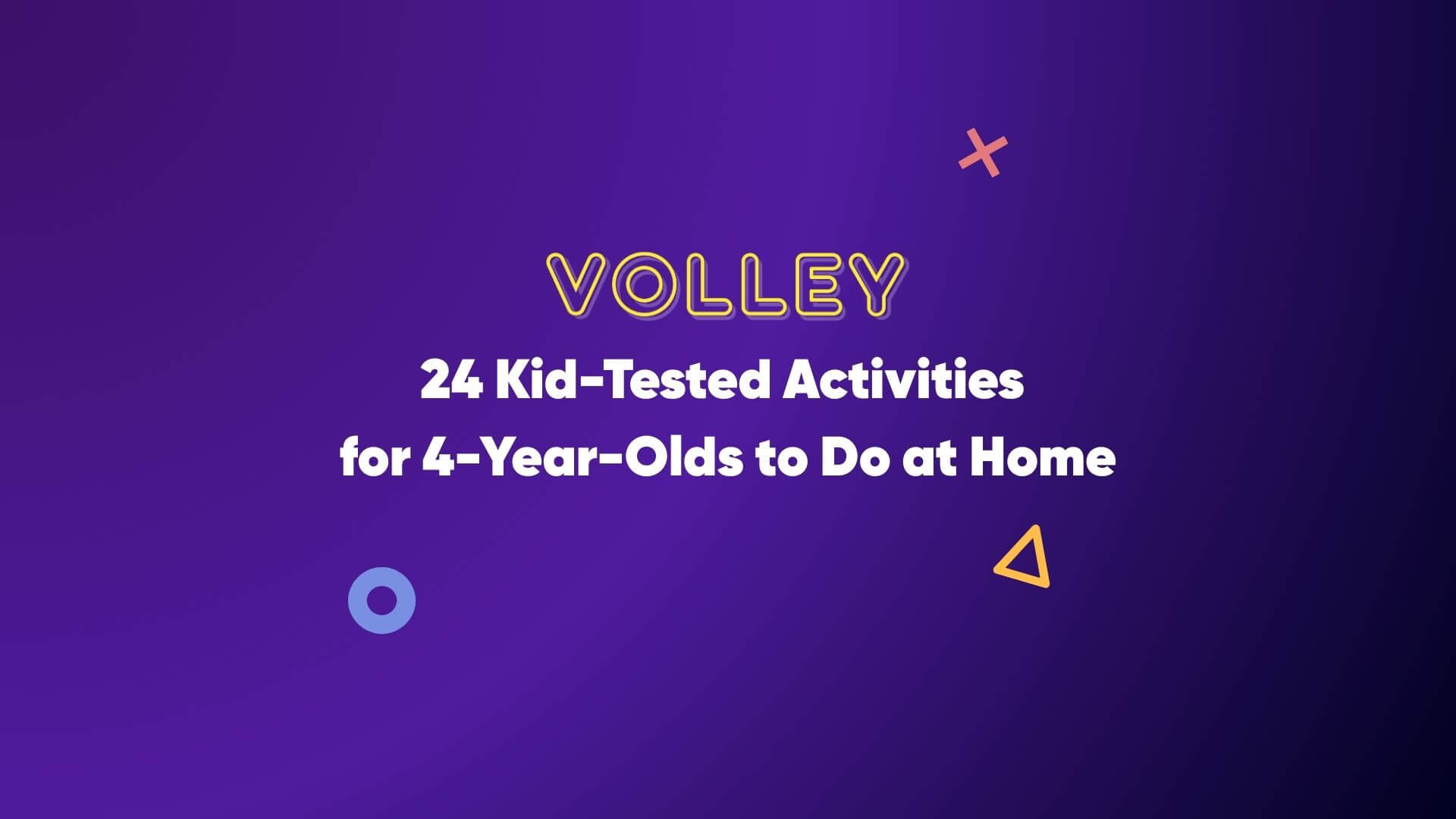 VOLLEY

24 Kid-Tested Activities for 4-Year-Olds to Do at Home